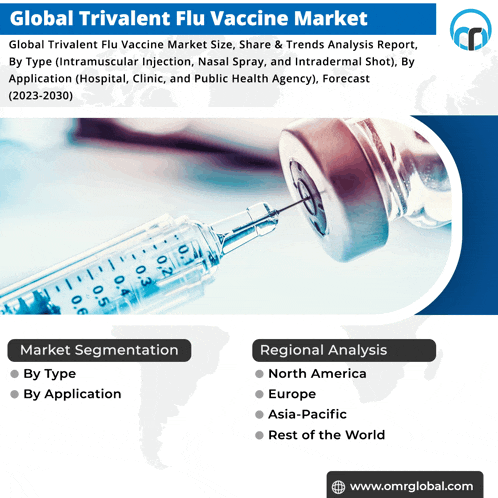 Global Trivalent Flu Vaccine Market

Global Trivalent Flu Vaccine Market Size, Share & Trends Analysis Report, By Type (Intramuscular Injection, Nasal Spray, and Intradermal Shot), By Application (Hospital, Clinic, and Public Health Agency), Forecast (2023-2030)

0.1
0.2
0.3
0.4
0.5
0.6

Market Segmentation
By Type
By Application

Regional Analysis
North America
Europe
Asia-Pacific
Rest of the World

www.omrglobal.com